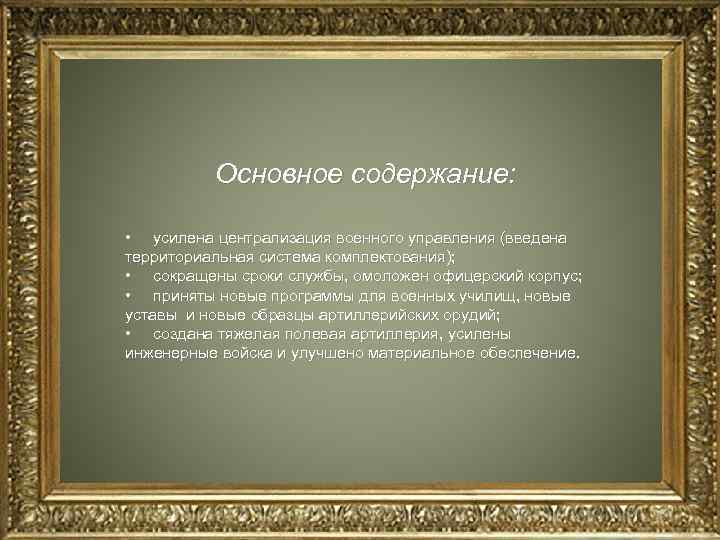 Основное содержание:

• усилена централизация военного управления (введена территориальная система комплектования);
• сокращены сроки службы, омоложен офицерский корпус;
• приняты новые программы для военных училищ, новые уставы и новые образцы артиллерийских орудий;
• создана тяжелая полевая артиллерия, усилены инженерные войска и улучшено материальное обеспечение.